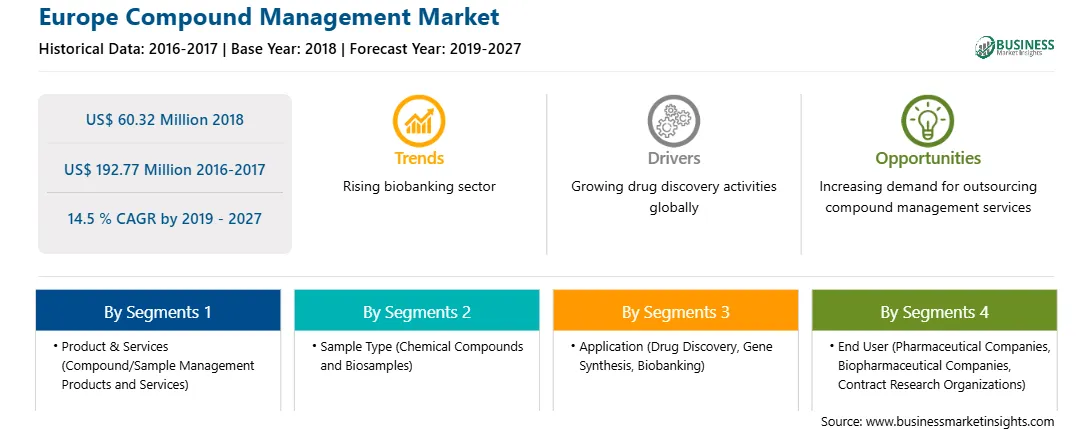 Europe Compound Management Market

Historical Data: 2016-2017 | Base Year: 2018 | Forecast Year: 2019-2027

BUSINESS Market Insights

US$ 60.32 Million 2018

US$ 192.77 Million 2016-2017

14.5 % CAGR by 2019 - 2027

Trends

Rising biobanking sector

Drivers

Growing drug discovery activities globally

Opportunities

Increasing demand for outsourcing compound management services

By Segments 1

• Product & Services (Compound/Sample Management Products and Services)

By Segments 2

• Sample Type (Chemical Compounds and Biosamples)

By Segments 3

• Application (Drug Discovery, Gene Synthesis, Biobanking)

By Segments 4

• End User (Pharmaceutical Companies, Biopharmaceutical Companies, Contract Research Organizations)

Source: www.businessmarketinsights.com